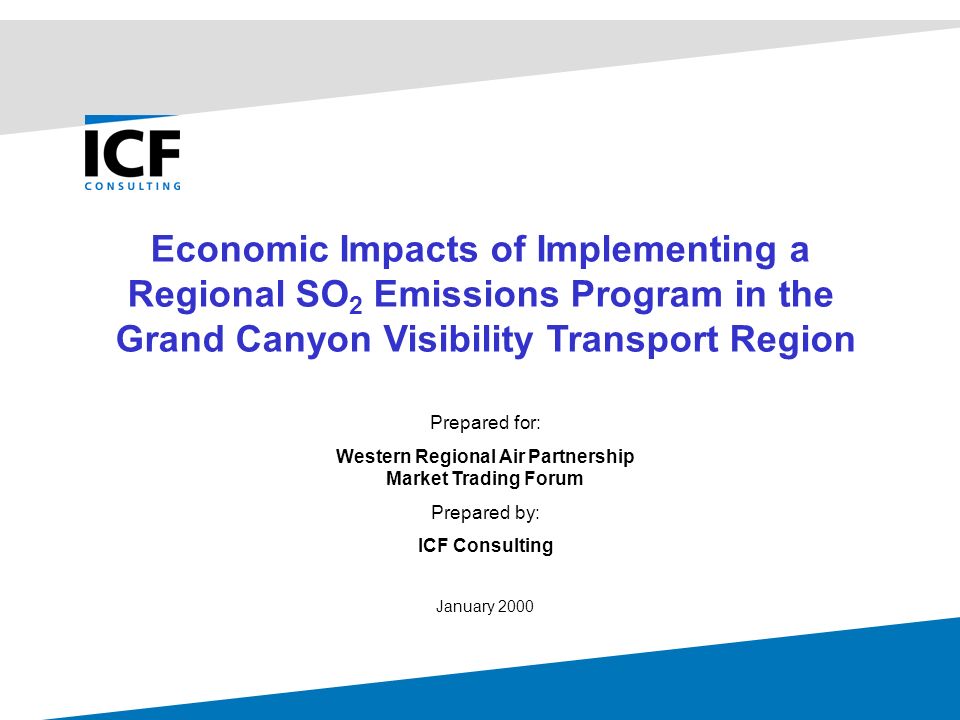 ICF
CONSULTING

Economic Impacts of Implementing a Regional $SO_2$ Emissions Program in the Grand Canyon Visibility Transport Region

Prepared for:

Western Regional Air Partnership
Market Trading Forum

Prepared by:

ICF Consulting

January 2000